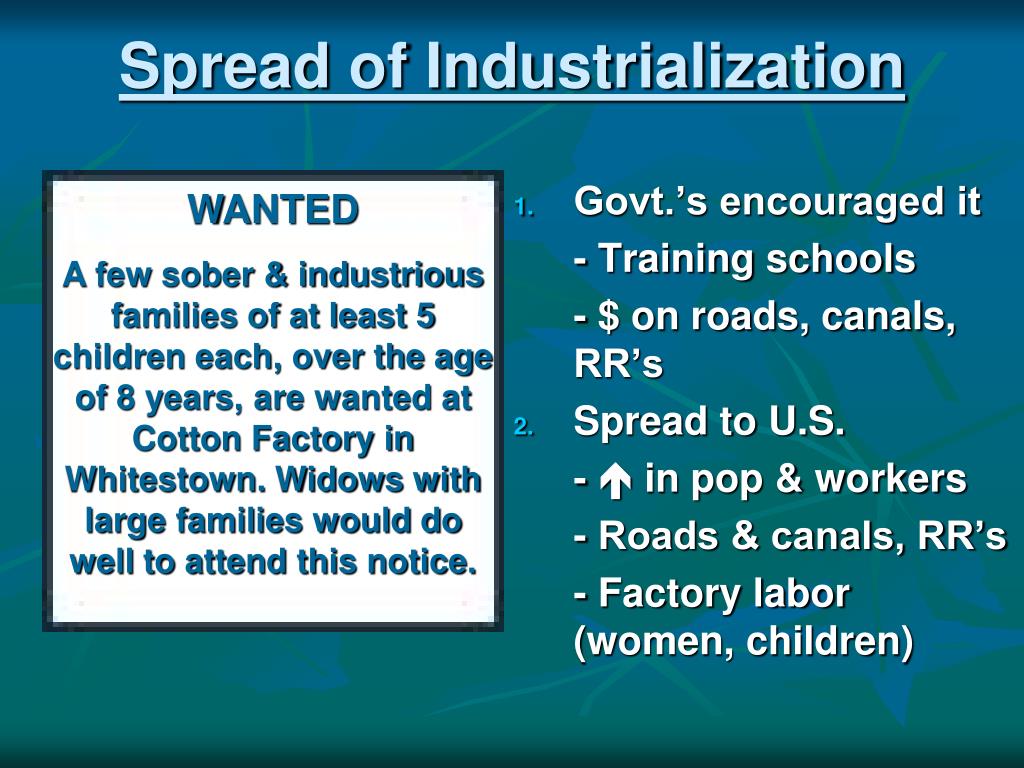 Spread of Industrialization

WANTED

A few sober & industrious families of at least 5 children each, over the age of 8 years, are wanted at Cotton Factory in Whitestown. Widows with large families would do well to attend this notice.

1. Govt.’s encouraged it

- Training schools

- \$ on roads, canals, RR’s

2. Spread to U.S.

- ↑ in pop & workers

- Roads & canals, RR’s

- Factory labor (women, children)